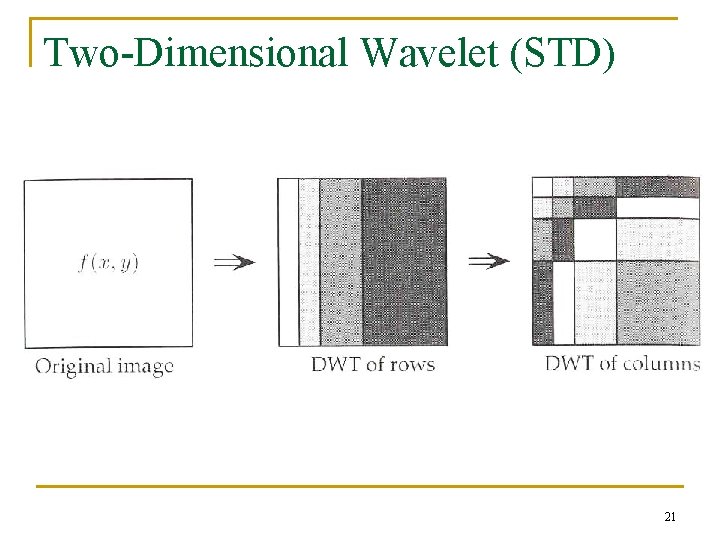 Two-Dimensional Wavelet (STD)

$f(x, y)$

Original image

DWT of rows

DWT of columns

21